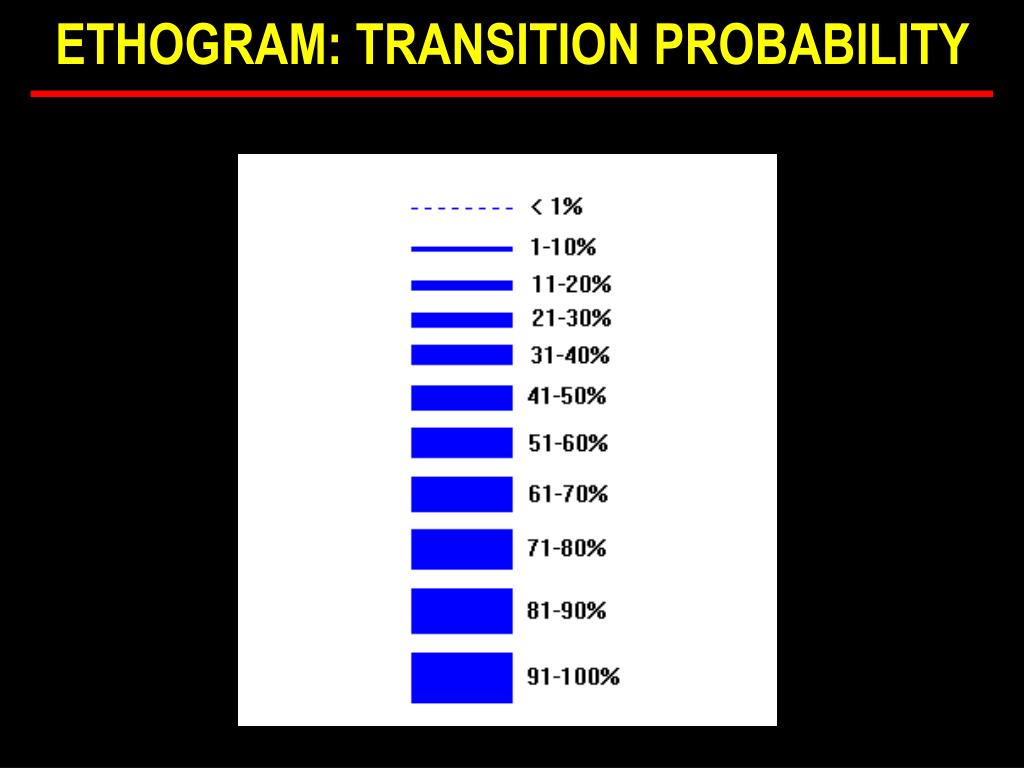 ETHOGRAM: TRANSITION PROBABILITY

< 1%
1-10%
11-20%
21-30%
31-40%
41-50%
51-60%
61-70%
71-80%
81-90%
91-100%